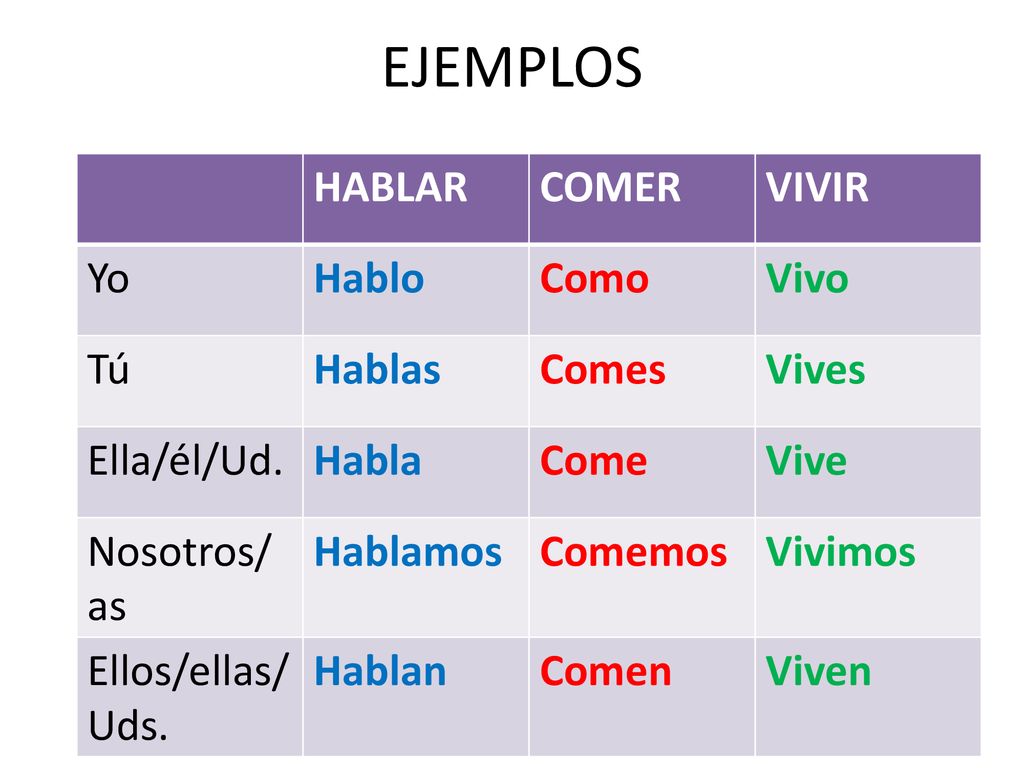 EJEMPLOS

| | HABLAR | COMER | VIVIR |
|---|---|---|---|
| Yo | Hablo | Como | Vivo |
| Tú | Hablas | Comes | Vives |
| Ella/él/Ud. | Habla | Come | Vive |
| Nosotros/as | Hablamos | Comemos | Vivimos |
| Ellos/ellas/Uds. | Hablan | Comen | Viven |